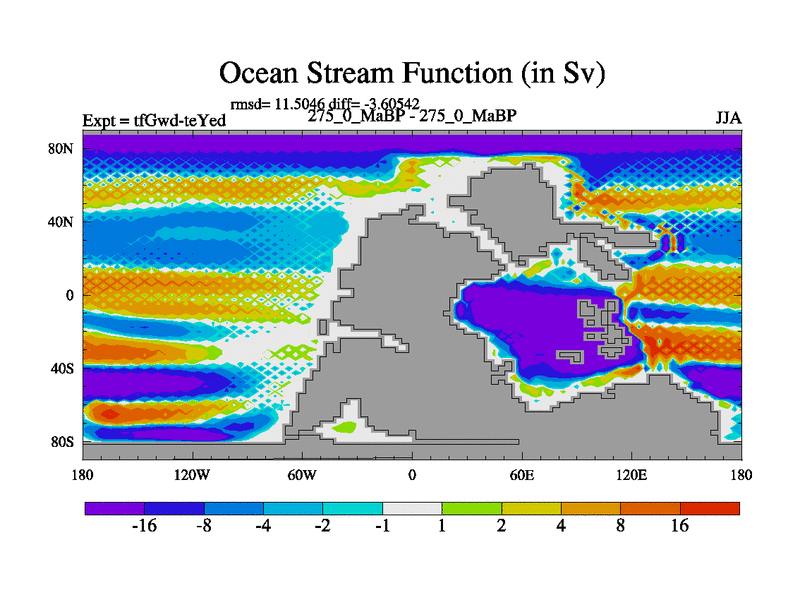 Ocean Stream Function (in Sv)

rmsd= 11.5046 diff= -3.60542

Expt = tfGwd-teYed

275_0_MaBP - 275_0_MaBP

JJA

80N
40N
0
40S
80S

180
120W
60W
0
60E
120E
180

-16
-8
-4
-2
-1
1
2
4
8
16